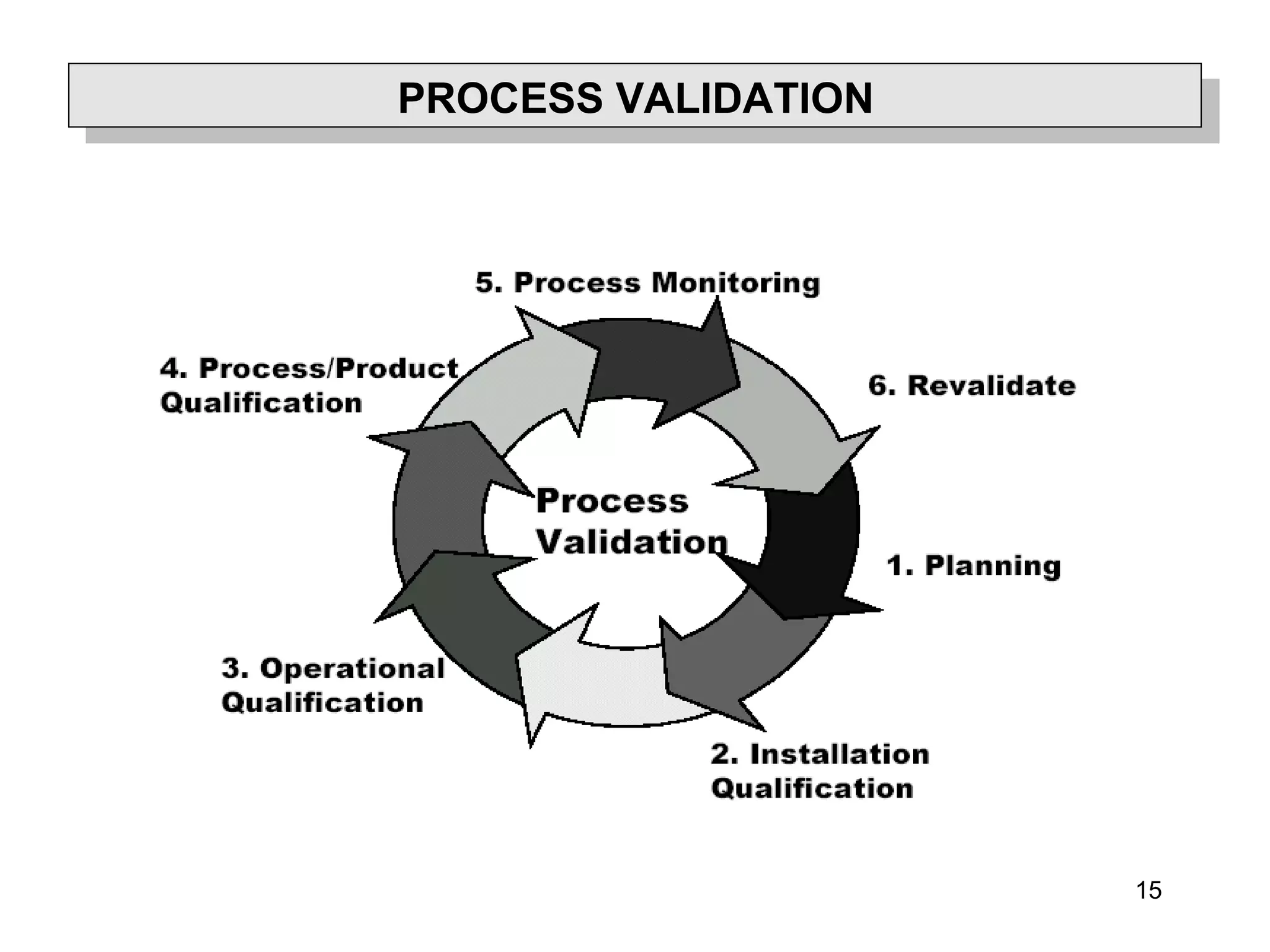 PROCESS VALIDATION

5. Process Monitoring

4. Process/Product Qualification

6. Revalidate

Process Validation

1. Planning

3. Operational Qualification

2. Installation Qualification

15